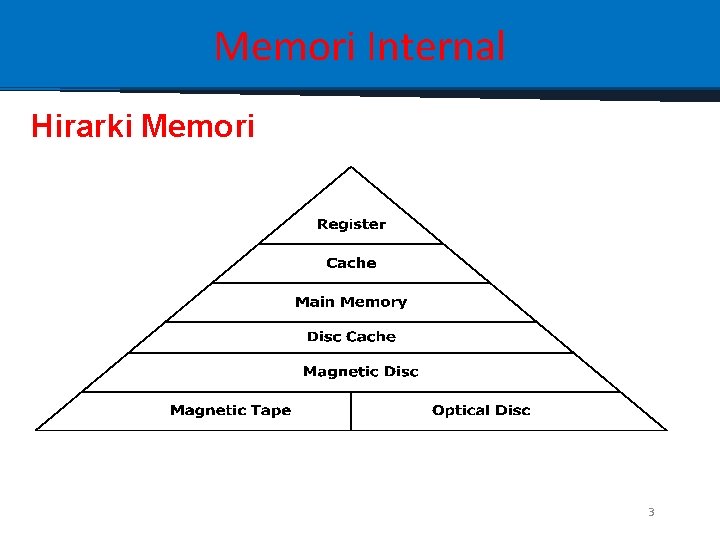 Memori Internal

Hirarki Memori

Register

Cache

Main Memory

Disc Cache

Magnetic Disc

Magnetic Tape

Optical Disc

3